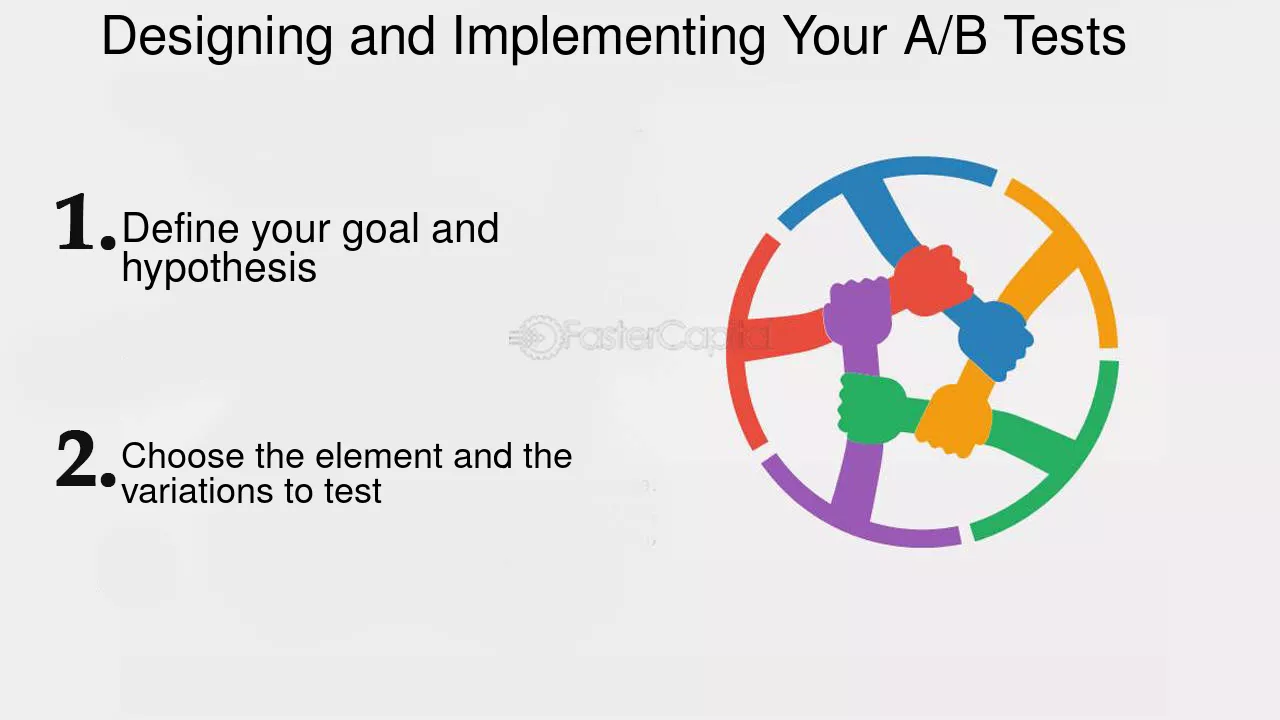 Designing and Implementing Your A/B Tests

1. Define your goal and hypothesis

2. Choose the element and the variations to test

FasterCapital